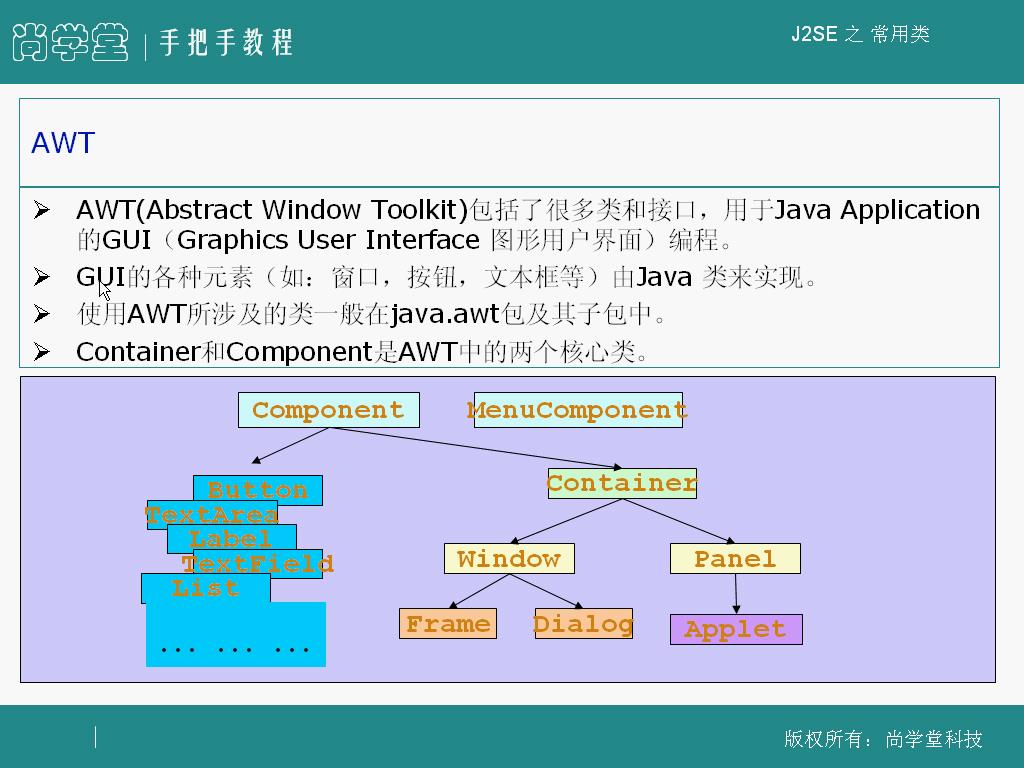 尚学堂 | 手把手教程

J2SE 之 常用类

AWT

➢ AWT(Abstract Window Toolkit)包括了很多类和接口，用于Java Application的GUI（Graphics User Interface 图形用户界面）编程。
➢ GUI的各种元素（如：窗口，按钮，文本框等）由Java 类来实现。
➢ 使用AWT所涉及的类一般在java.awt包及其子包中。
➢ Container和Component是AWT中的两个核心类。

Component
MenuComponent
Button
TextArea
Label
TextField
List
... ... ...
Container
Window
Panel
Frame
Dialog
Applet

版权所有：尚学堂科技